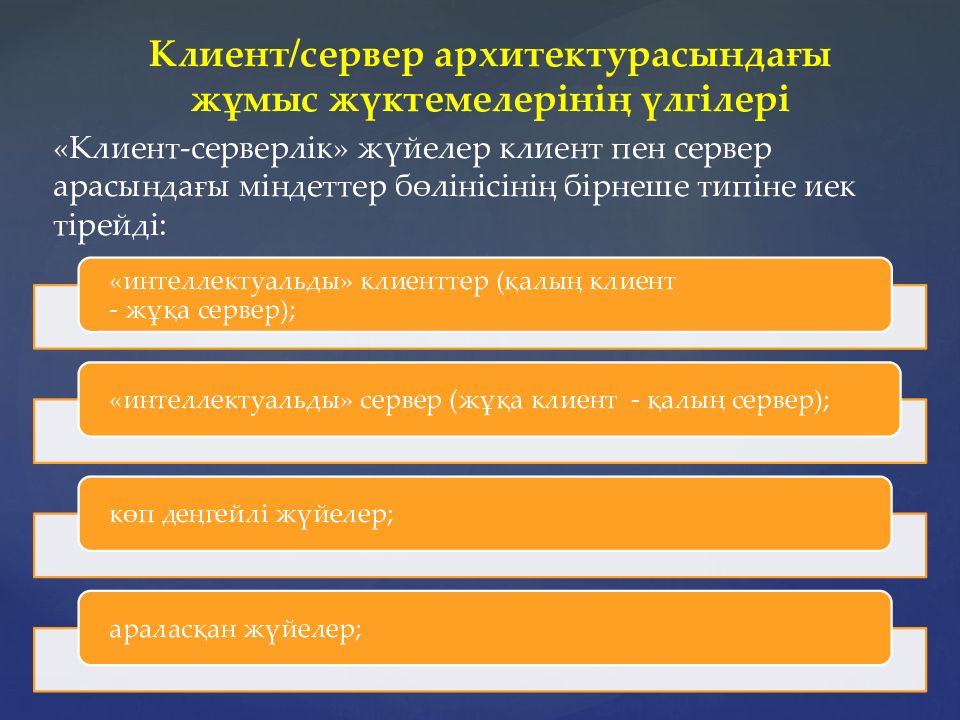 Клиент/сервер архитектурасындағы жұмыс жүктемелерінің үлгілері

«Клиент-серверлік» жүйелер клиент пен сервер арасындағы міндеттер бөлінісінің бірнеше типіне иек тірейді:

«интеллектуальды» клиенттер (қалың клиент - жұқа сервер);

«интеллектуальды» сервер (жұқа клиент - қалың сервер);

көп деңгейлі жүйелер;

араласқан жүйелер;